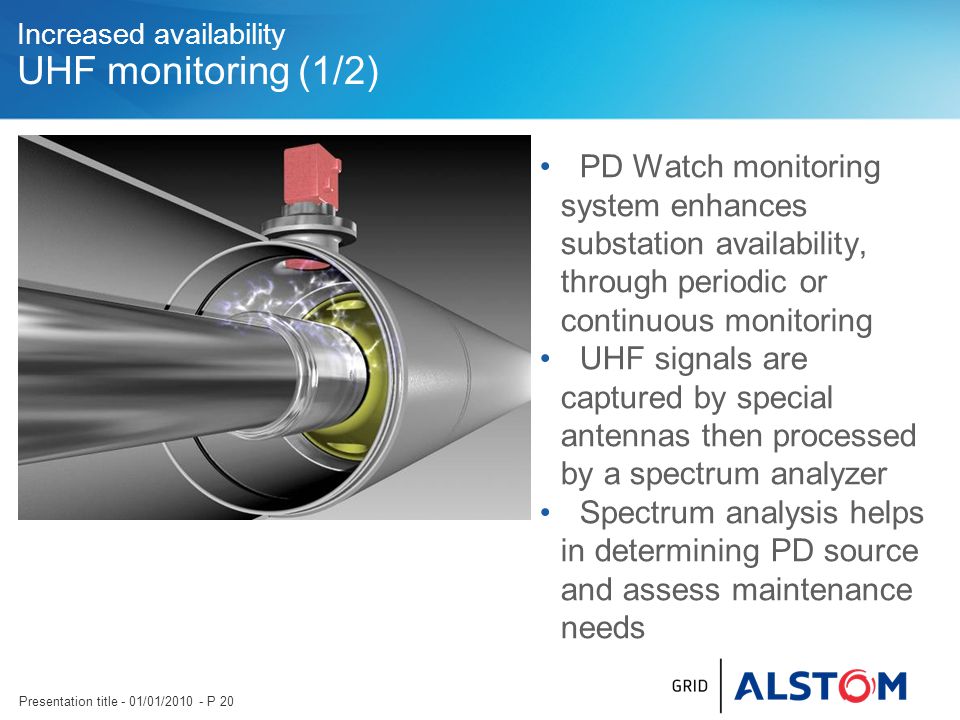 Increased availability
UHF monitoring (1/2)

• PD Watch monitoring system enhances substation availability, through periodic or continuous monitoring
• UHF signals are captured by special antennas then processed by a spectrum analyzer
• Spectrum analysis helps in determining PD source and assess maintenance needs

Presentation title - 01/01/2010 - P 20

GRID ALSTOM